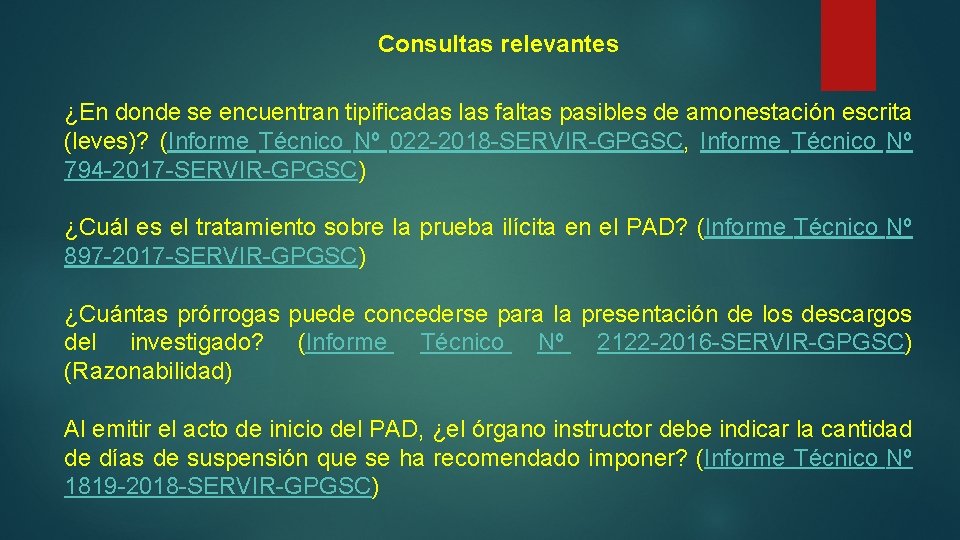 Consultas relevantes

¿En donde se encuentran tipificadas las faltas pasibles de amonestación escrita (leves)? (Informe Técnico Nº 022-2018-SERVIR-GPGSC, Informe Técnico Nº 794-2017-SERVIR-GPGSC)

¿Cuál es el tratamiento sobre la prueba ilícita en el PAD? (Informe Técnico Nº 897-2017-SERVIR-GPGSC)

¿Cuántas prórrogas puede concederse para la presentación de los descargos del investigado? (Informe Técnico Nº 2122-2016-SERVIR-GPGSC) (Razonabilidad)

Al emitir el acto de inicio del PAD, ¿el órgano instructor debe indicar la cantidad de días de suspensión que se ha recomendado imponer? (Informe Técnico Nº 1819-2018-SERVIR-GPGSC)